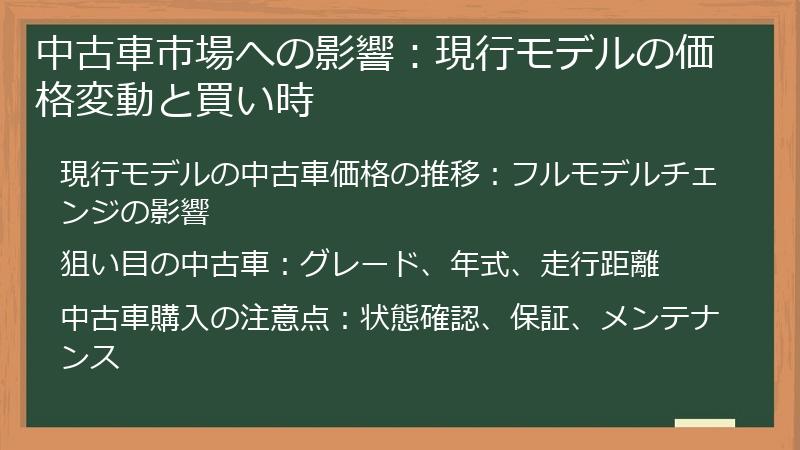 中古車市場への影響：現行モデルの価格変動と買い時

現行モデルの中古車価格の推移：フルモデルチェンジの影響

狙い目の中古車：グレード、年式、走行距離

中古車購入の注意点：状態確認、保証、メンテナンス